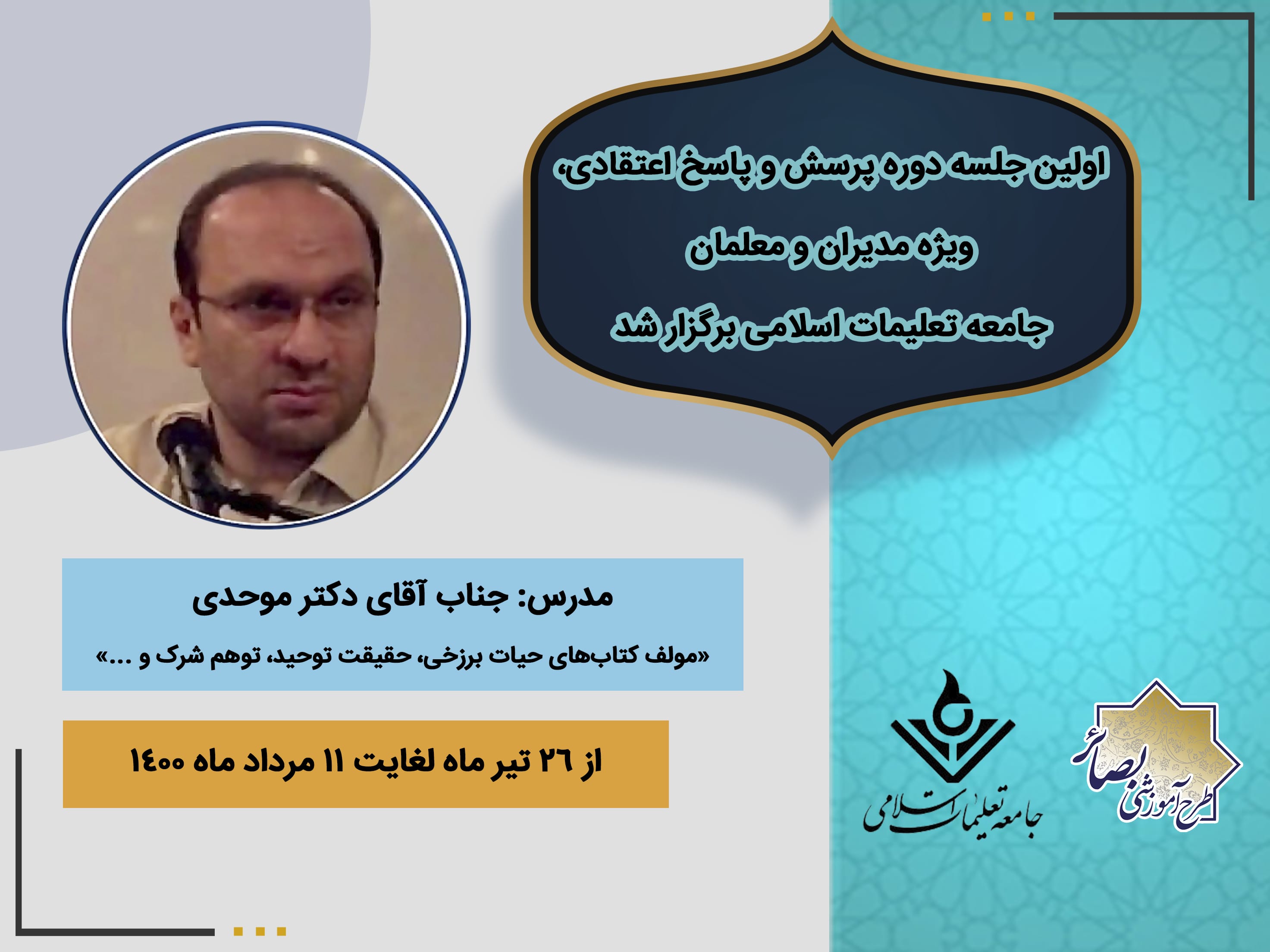 اولین جلسه دوره پرسش و پاسخ اعتقادی،
ویژه مدیران و معلمان
جامعه تعلیمات اسلامی برگزار شد

مدرس: جناب آقای دکتر موحدی
«مولف کتاب‌های حیات برزخی، حقیقت توحید، توهم شرک و ...»

از ۲۶ تیر ماه لغایت ۱۱ مرداد ماه ۱۴۰۰

جامعه تعلیمات اسلامی

طرح آموزشی بصائر